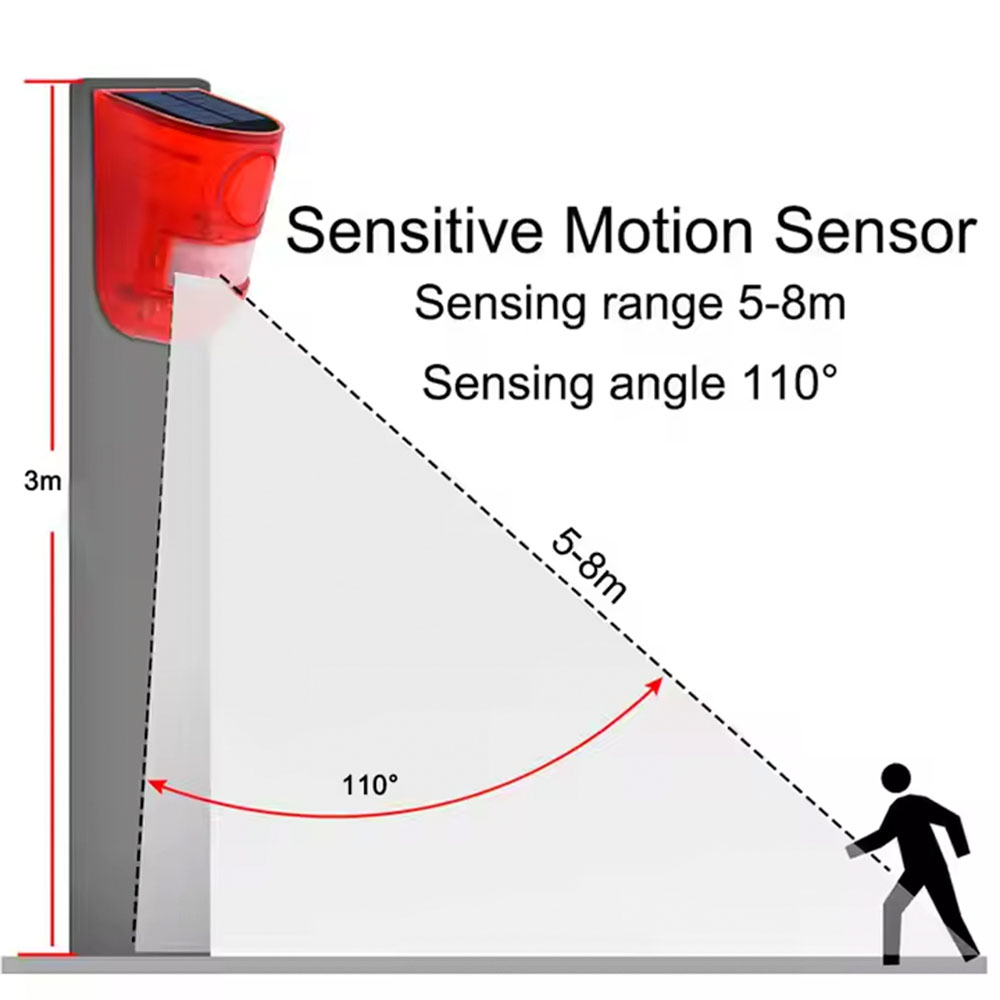 Sensitive Motion Sensor

Sensing range 5-8m

Sensing angle 110°

3m

5-8m

110°